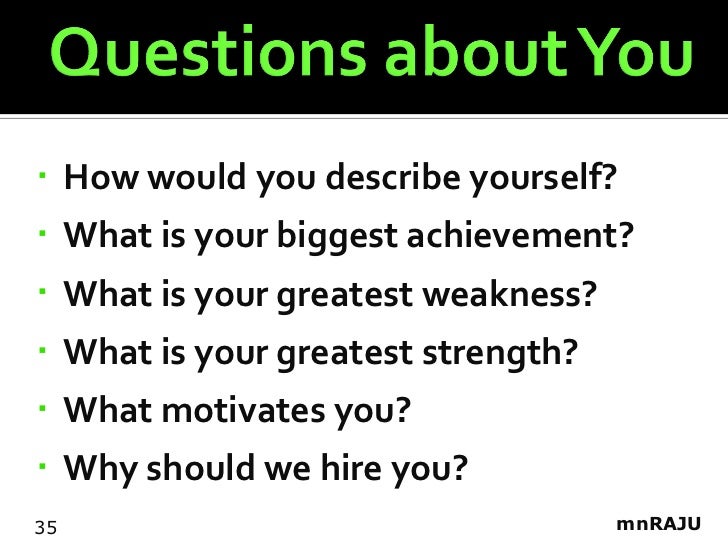 Questions about You

- How would you describe yourself?
- What is your biggest achievement?
- What is your greatest weakness?
- What is your greatest strength?
- What motivates you?
- Why should we hire you?

35

mnRAJU